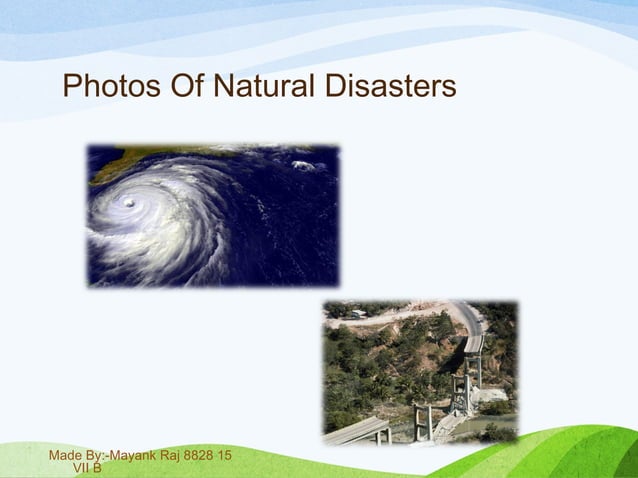 Photos Of Natural Disasters

Made By:-Mayank Raj 8828 15
VII B